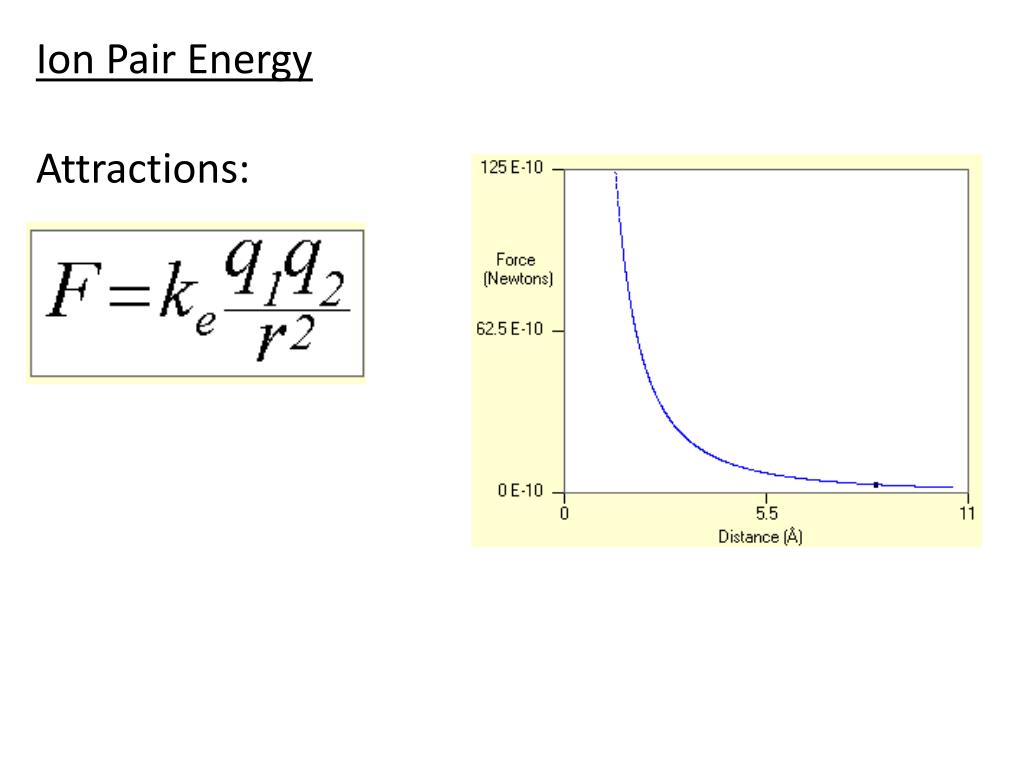 Ion Pair Energy

Attractions:

$F = k_e \frac{q_1 q_2}{r^2}$

125 E-10
Force (Newtons)
62.5 E-10
0 E-10
0
5.5
11
Distance (Å)